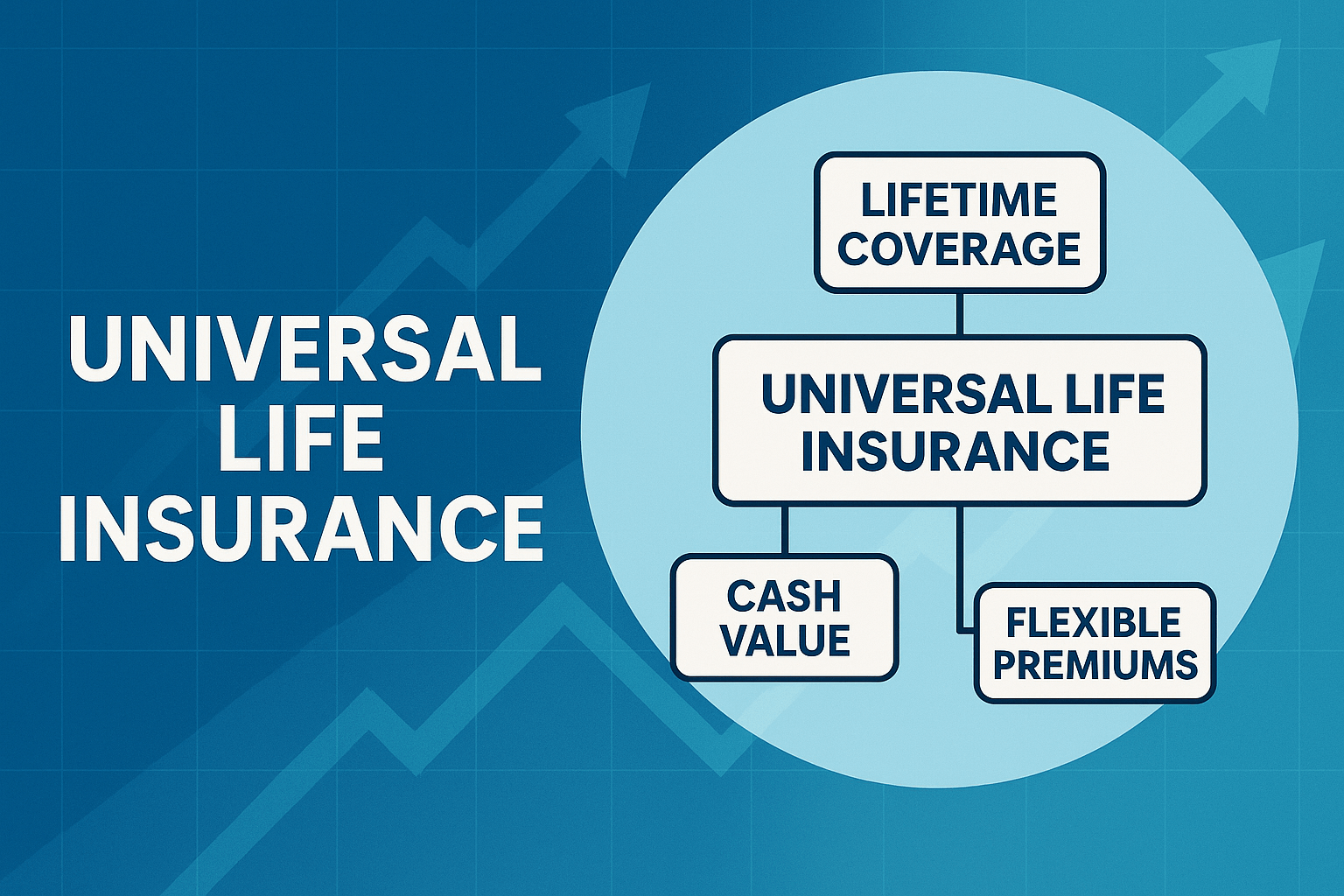 UNIVERSAL LIFE INSURANCE

LIFETIME COVERAGE

UNIVERSAL LIFE INSURANCE

CASH VALUE

FLEXIBLE PREMIUMS